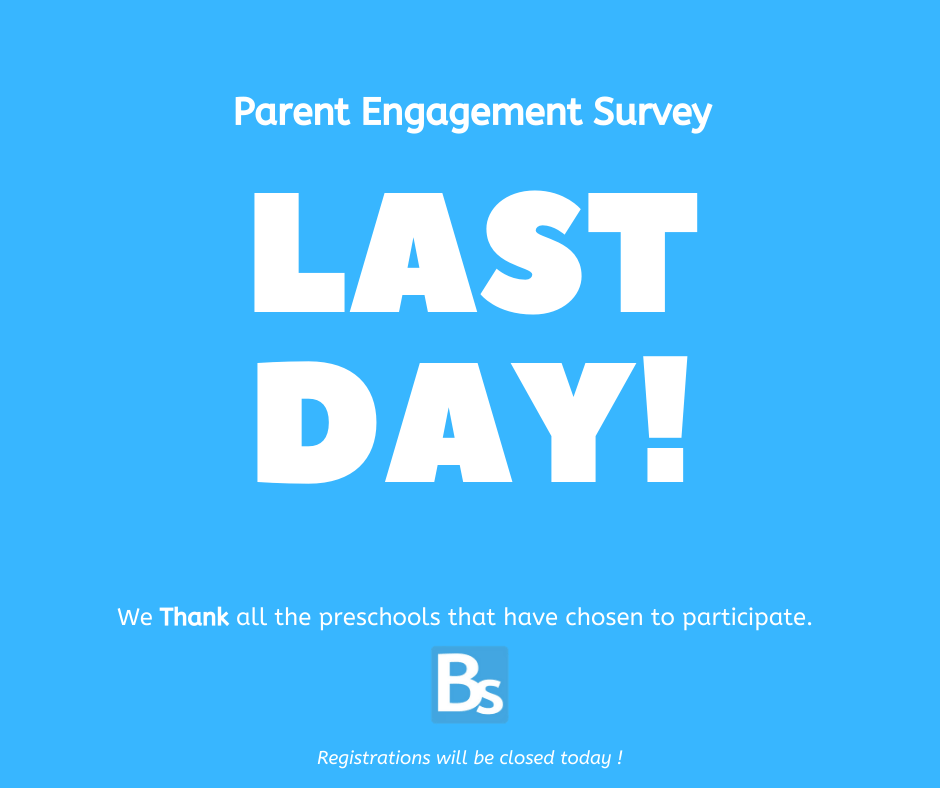 Parent Engagement Survey

LAST DAY!

We Thank all the preschools that have chosen to participate.

Bs

Registrations will be closed today !